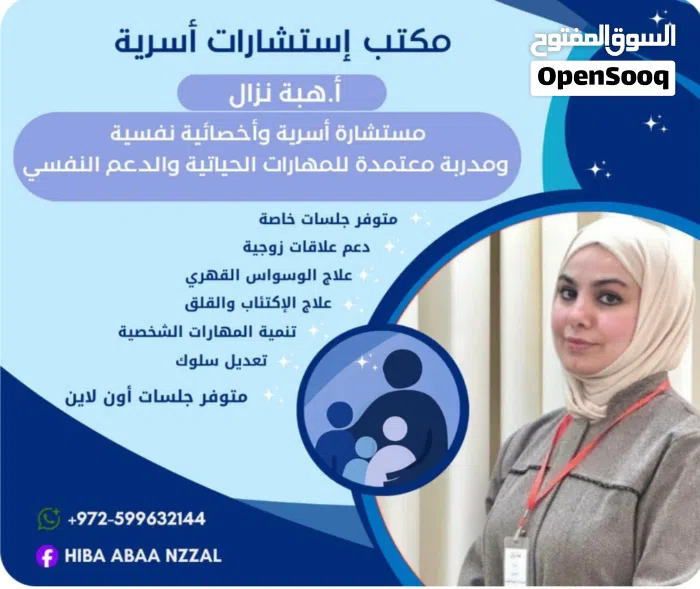 السوق المفتوح
OpenSooq

مكتب إستشارات أسرية

أ.هبة نزال

مستشارة أسرية وأخصائية نفسية
ومدربة معتمدة للمهارات الحياتية والدعم النفسي

متوفر جلسات خاصة
دعم علاقات زوجية
علاج الوسواس القهري
علاج الإكتئاب والقلق
تنمية المهارات الشخصية
تعديل سلوك
متوفر جلسات أون لاين

+972-599632144
HIBA ABAA NZZAL